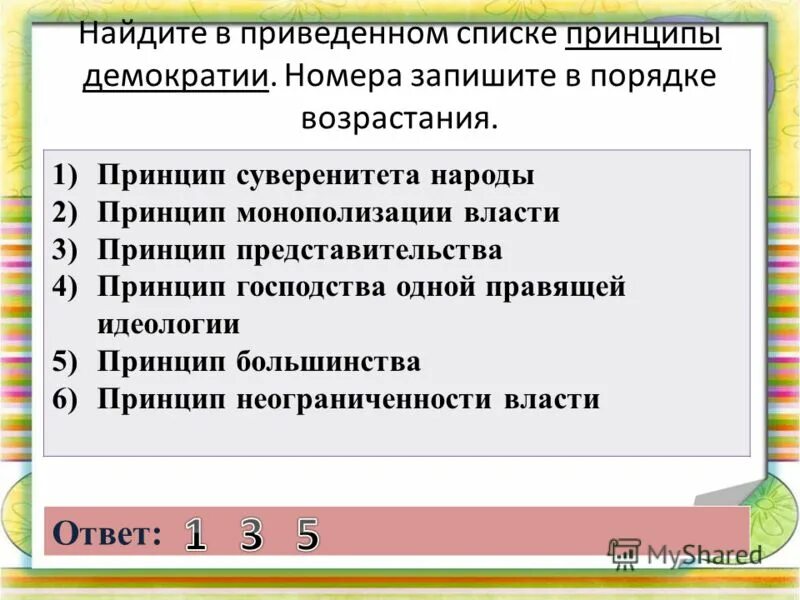 Найдите в приведенном списке принципы демократии. Номера запишите в порядке возрастания.

1) Принцип суверенитета народы
2) Принцип монополизации власти
3) Принцип представительства
4) Принцип господства одной правящей идеологии
5) Принцип большинства
6) Принцип неограниченности власти

Ответ: 1 3 5

MyShared